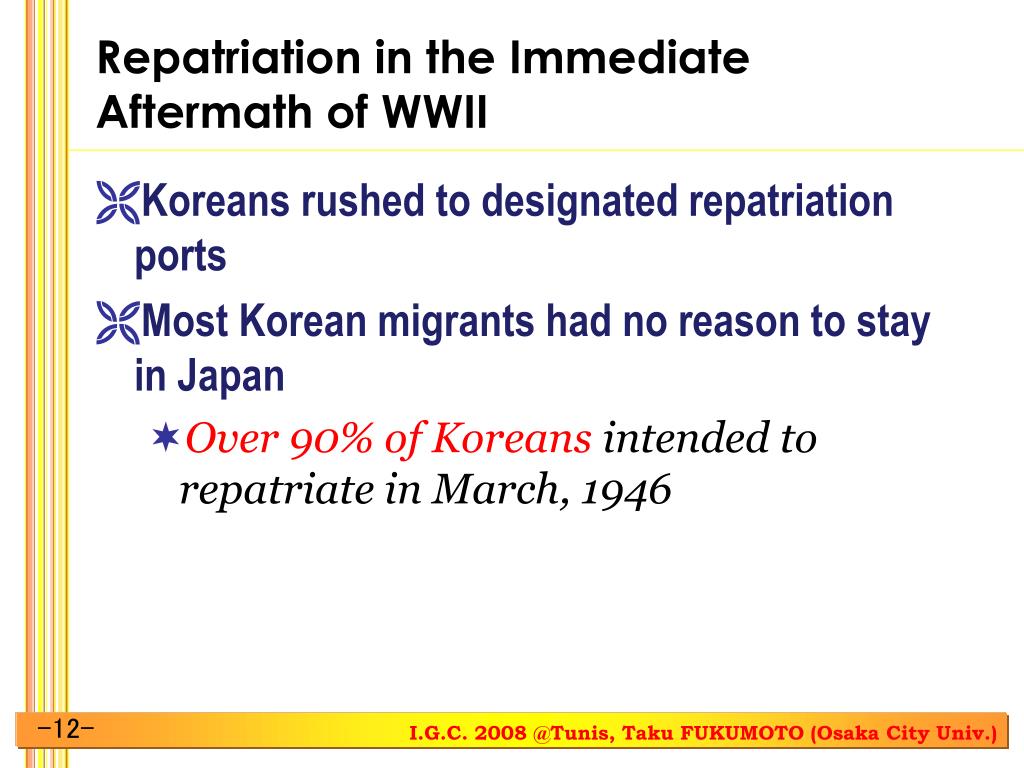 Repatriation in the Immediate Aftermath of WWII

Koreans rushed to designated repatriation ports

Most Korean migrants had no reason to stay in Japan

Over 90% of Koreans intended to repatriate in March, 1946

−12−

I.G.C. 2008 @Tunis, Taku FUKUMOTO (Osaka City Univ.)